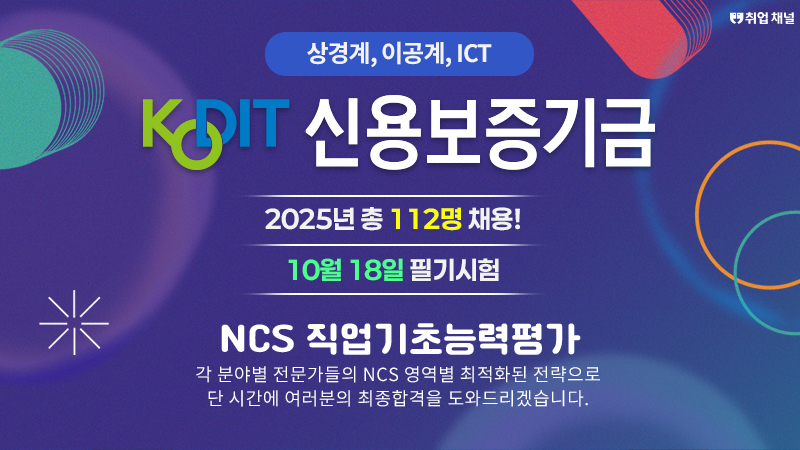 취업 채널

상경계, 이공계, ICT

KODIT 신용보증기금

2025년 총 112명 채용!

10월 18일 필기시험

NCS 직업기초능력평가

각 분야별 전문가들의 NCS 영역별 최적화된 전략으로 단 시간에 여러분의 최종합격을 도와드리겠습니다.